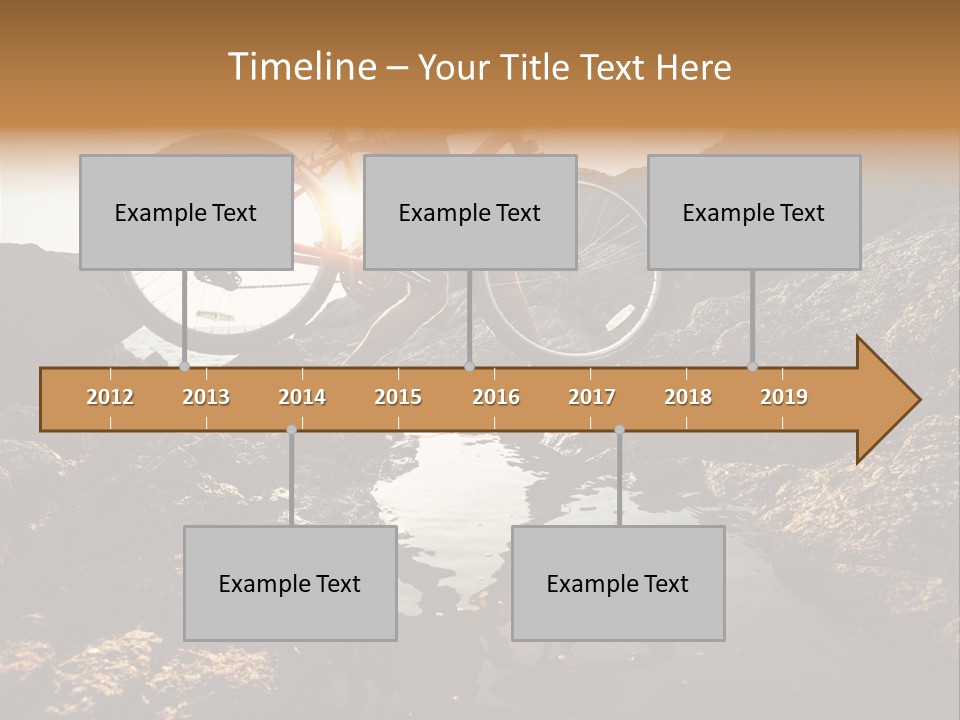 Timeline – Your Title Text Here

Example Text

Example Text

Example Text

2012 2013 2014 2015 2016 2017 2018 2019

Example Text

Example Text